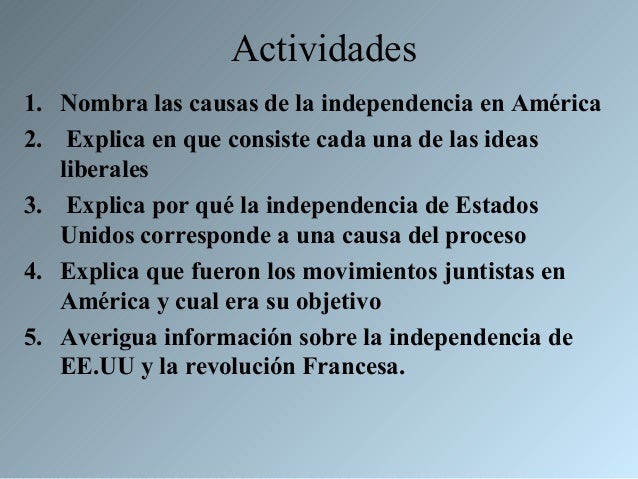 Actividades

1. Nombra las causas de la independencia en América
2. Explica en que consiste cada una de las ideas liberales
3. Explica por qué la independencia de Estados Unidos corresponde a una causa del proceso
4. Explica que fueron los movimientos juntistas en América y cual era su objetivo
5. Averigua información sobre la independencia de EE.UU y la revolución Francesa.